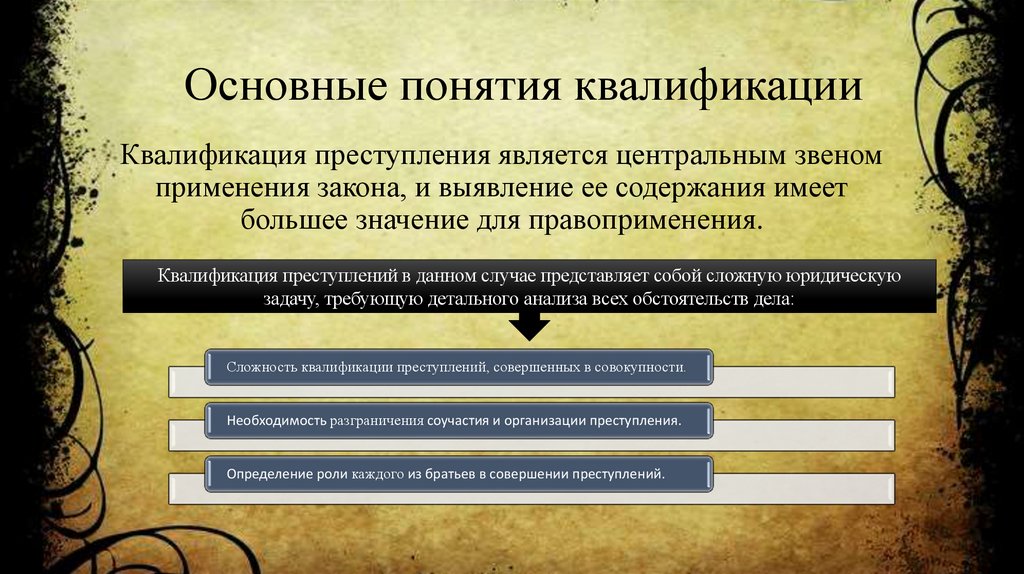 Основные понятия квалификации

Квалификация преступления является центральным звеном применения закона, и выявление ее содержания имеет большее значение для правоприменения.

Квалификация преступлений в данном случае представляет собой сложную юридическую задачу, требующую детального анализа всех обстоятельств дела:

Сложность квалификации преступлений, совершенных в совокупности.

Необходимость разграничения соучастия и организации преступления.

Определение роли каждого из братьев в совершении преступлений.